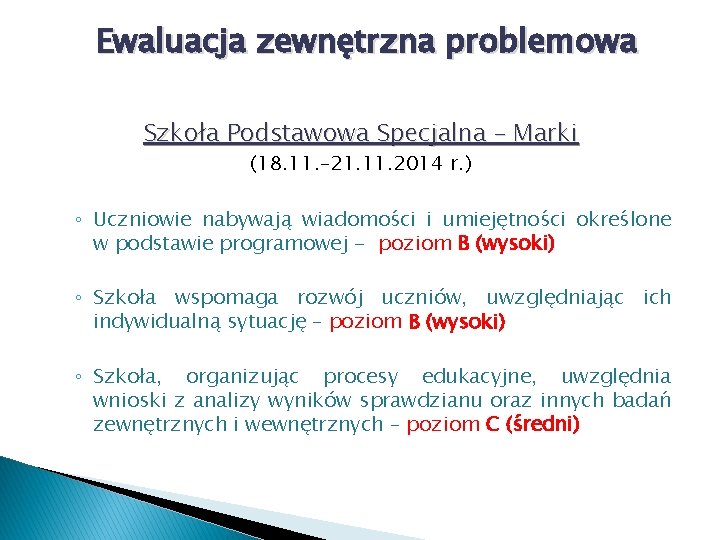 Ewaluacja zewnętrzna problemowa

Szkoła Podstawowa Specjalna – Marki
(18.11.–21.11.2014 r.)

◦ Uczniowie nabywają wiadomości i umiejętności określone w podstawie programowej – poziom B (wysoki)

◦ Szkoła wspomaga rozwój uczniów, uwzględniając ich indywidualną sytuację – poziom B (wysoki)

◦ Szkoła, organizując procesy edukacyjne, uwzględnia wnioski z analizy wyników sprawdzianu oraz innych badań zewnętrznych i wewnętrznych – poziom C (średni)